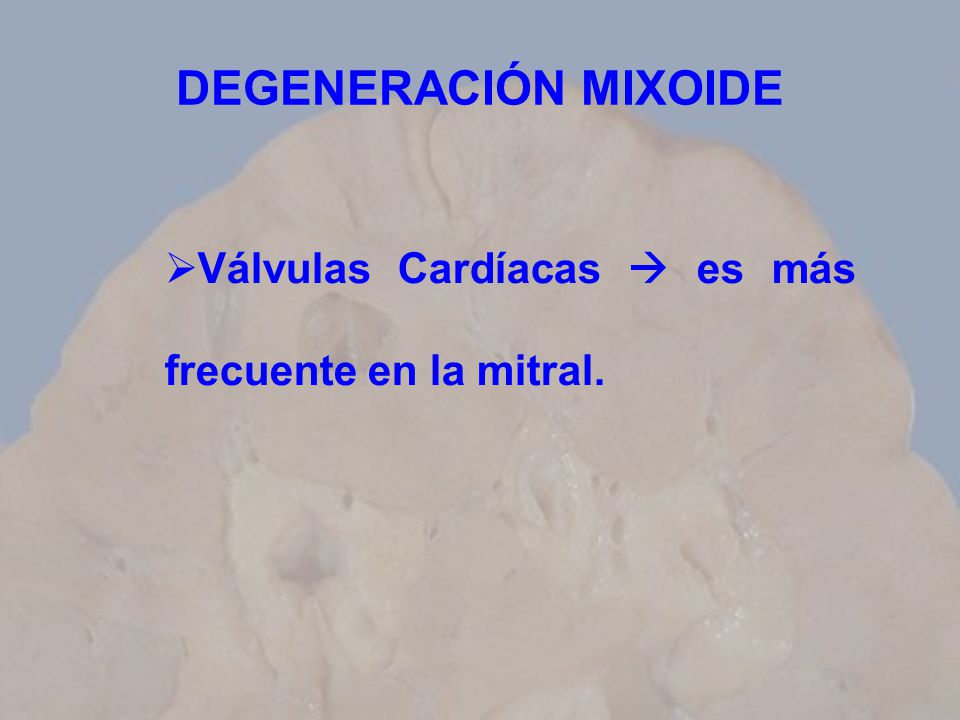 DEGENERACIÓN MIXOIDE

➢Válvulas Cardíacas → es más frecuente en la mitral.